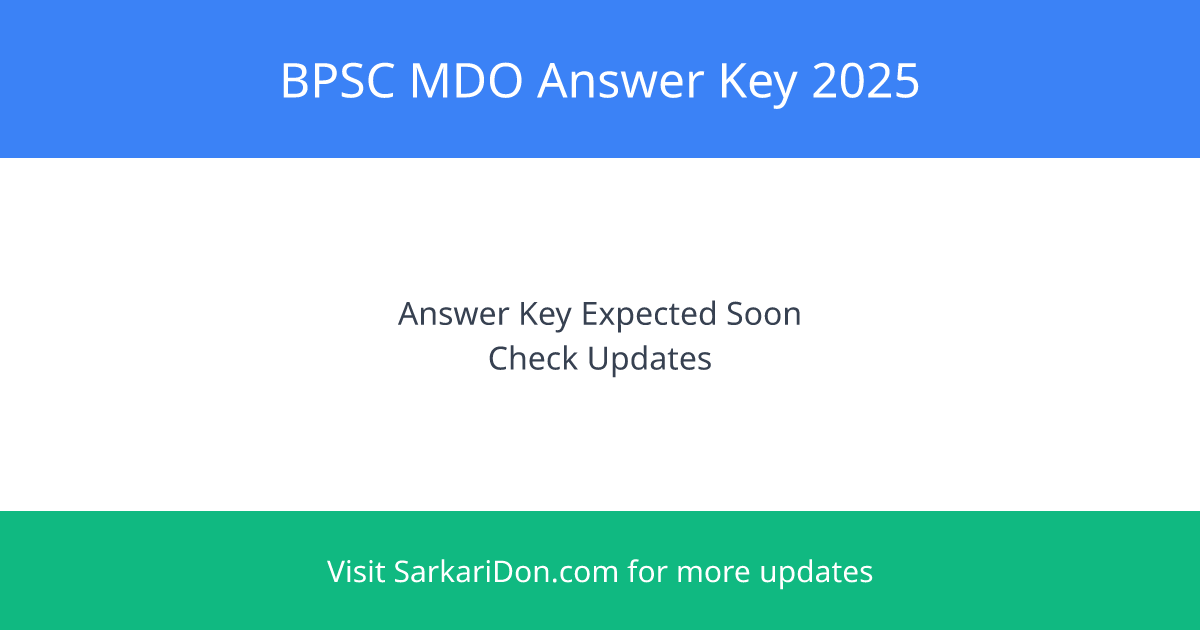 BPSC MDO Answer Key 2025

Answer Key Expected Soon
Check Updates

Visit SarkariDon.com for more updates